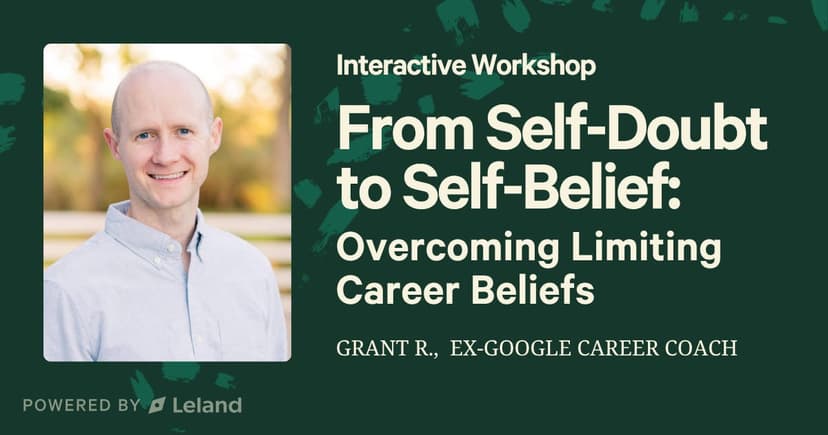 Interactive Workshop

From Self-Doubt to Self-Belief: Overcoming Limiting Career Beliefs

GRANT R., EX-GOOGLE CAREER COACH

POWERED BY Leland